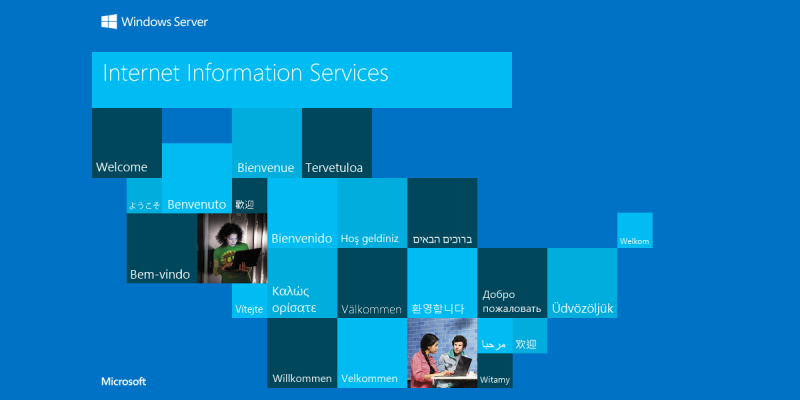 Windows Server

Internet Information Services

Welcome

Bienvenue

Tervetuloa

ようこそ

Benvenuto

歡迎

Bienvenido

Hoş geldiniz

ברוכים הבאים

Welkom

Bem-vindo

Vítejte

Καλώς ορίσατε

Välkommen

환영합니다

Добро пожаловать

Üdvözöljük

مرحبا

欢迎

Willkommen

Velkommen

Witamy

Microsoft